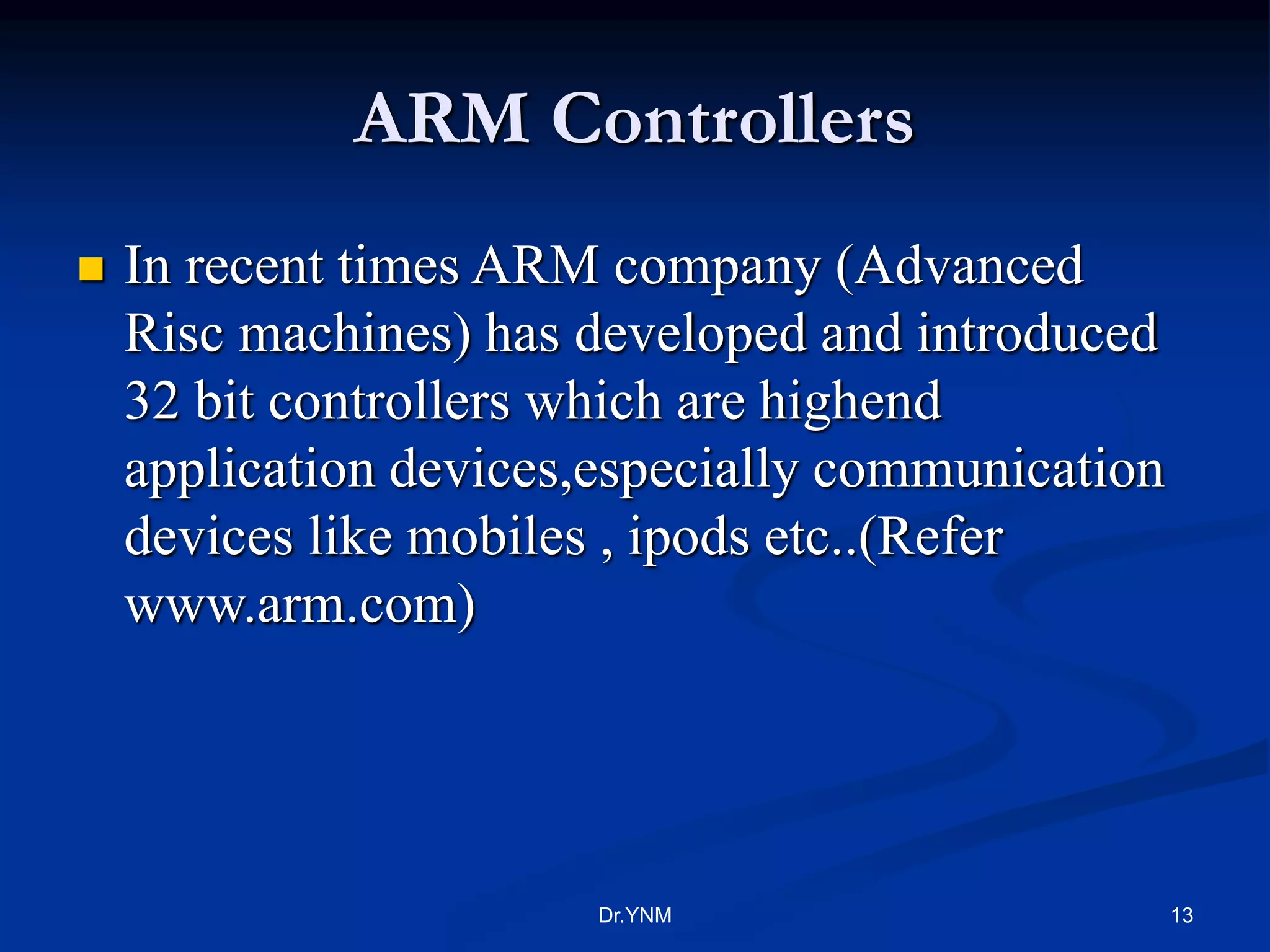 ARM Controllers

In recent times ARM company (Advanced Risc machines) has developed and introduced 32 bit controllers which are highend application devices,especially communication devices like mobiles , ipods etc..(Refer www.arm.com)

Dr.YNM

13